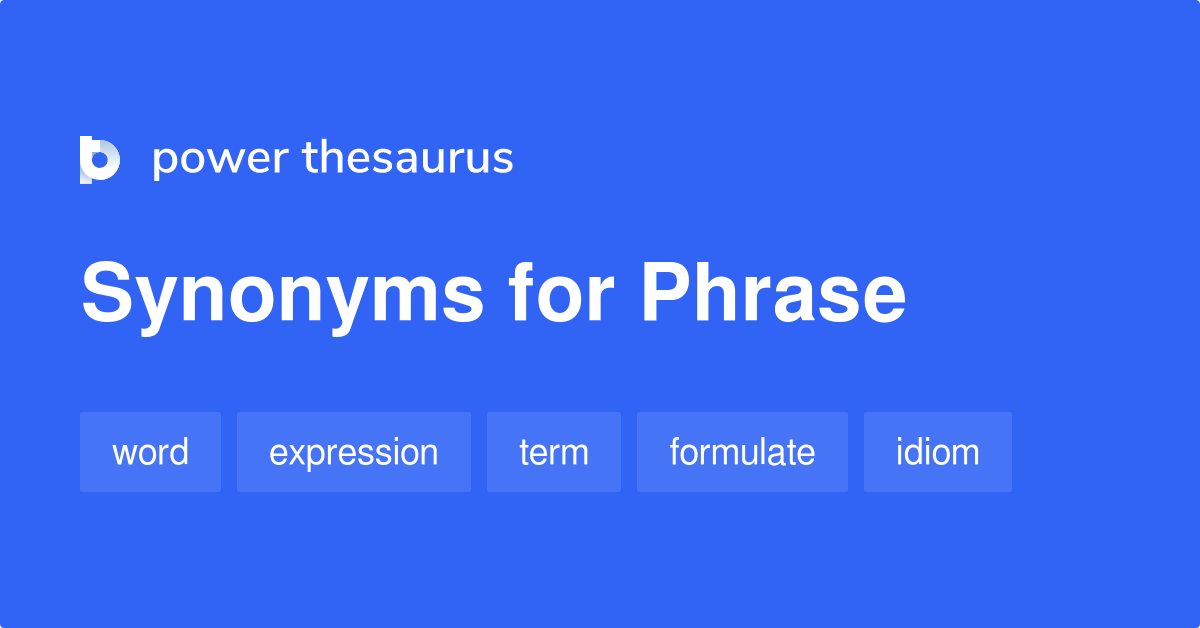 power thesaurus

Synonyms for Phrase

word expression term formulate idiom